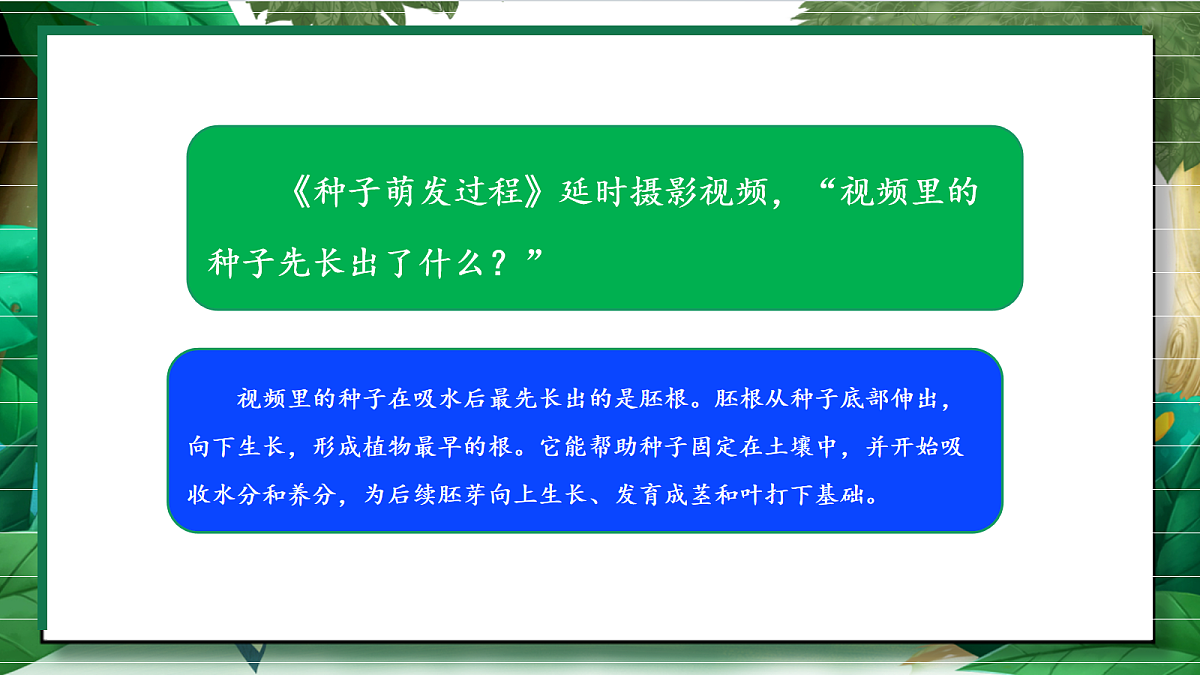 《种子萌发过程》延时摄影视频，“视频里的种子先长出了什么？”

视频里的种子在吸水后最先长出的是胚根。胚根从种子底部伸出，向下生长，形成植物最早的根。它能帮助种子固定在土壤中，并开始吸收水分和养分，为后续胚芽向上生长、发育成茎和叶打下基础。